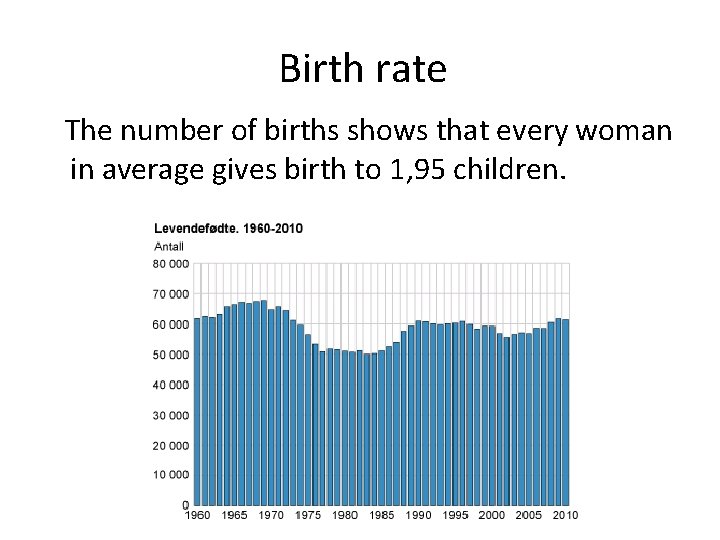 Birth rate

The number of births shows that every woman in average gives birth to 1,95 children.

Levendefødte. 1960-2010
Antall
80 000
70 000
60 000
50 000
40 000
30 000
20 000
10 000
0
1960 1965 1970 1975 1980 1985 1990 1995 2000 2005 2010